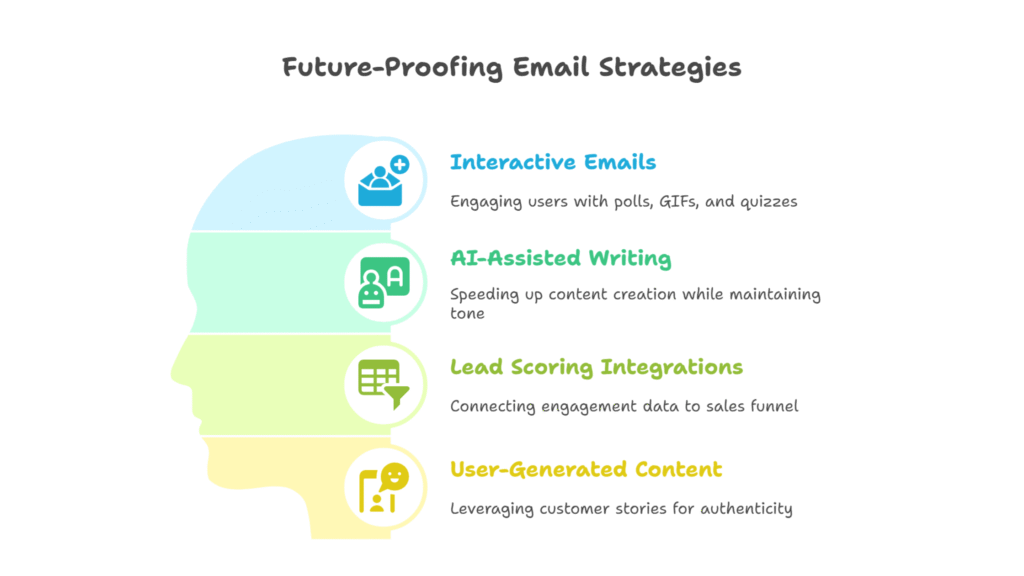 Future-Proofing Email Strategies

Interactive Emails

Engaging users with polls, GIFs, and quizzes

AI-Assisted Writing

Speeding up content creation while maintaining tone

Lead Scoring Integrations

Connecting engagement data to sales funnel

User-Generated Content

Leveraging customer stories for authenticity